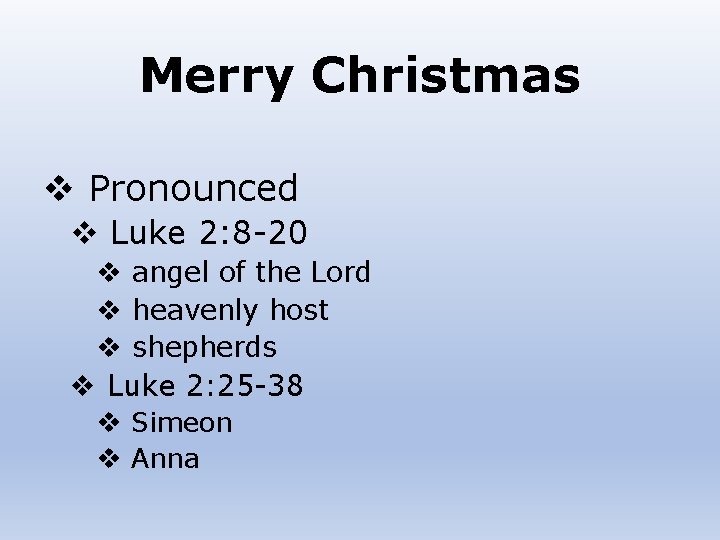 Merry Christmas

❖ Pronounced
❖ Luke 2:8-20
❖ angel of the Lord
❖ heavenly host
❖ shepherds
❖ Luke 2:25-38
❖ Simeon
❖ Anna